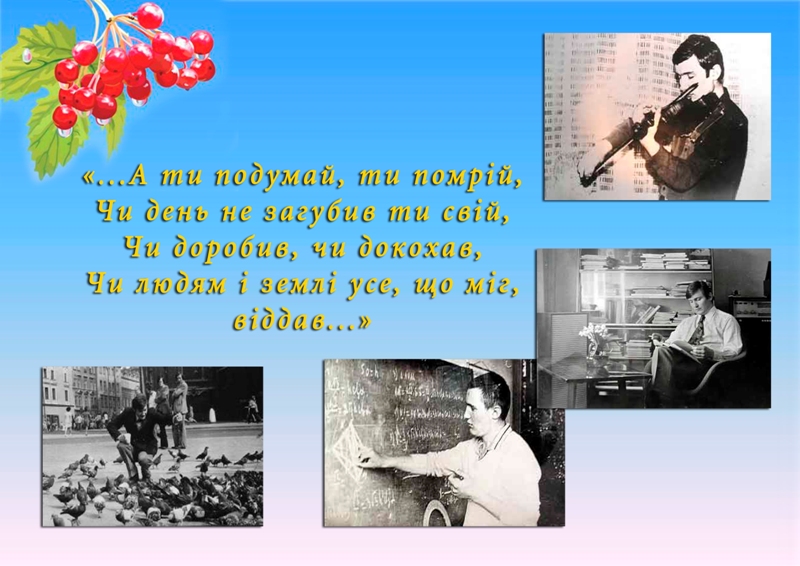 «...А ти подумай, ти помрій,
Чи день не загубив ти свій,
Чи доробив, чи докохав,
Чи людям і землі усе, що міг,
віддав...»